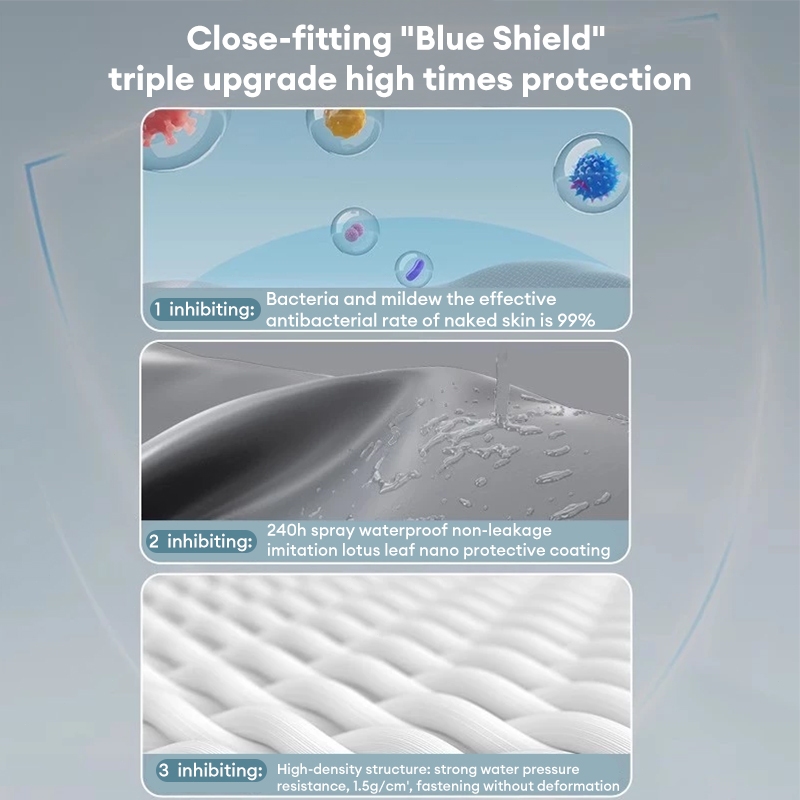 Close-fitting "Blue Shield"
triple upgrade high times protection

1 inhibiting: Bacteria and mildew the effective antibacterial rate of naked skin is 99%

2 inhibiting: 240h spray waterproof non-leakage imitation lotus leaf nano protective coating

3 inhibiting: High-density structure: strong water pressure resistance, 1.5g/cm', fastening without deformation